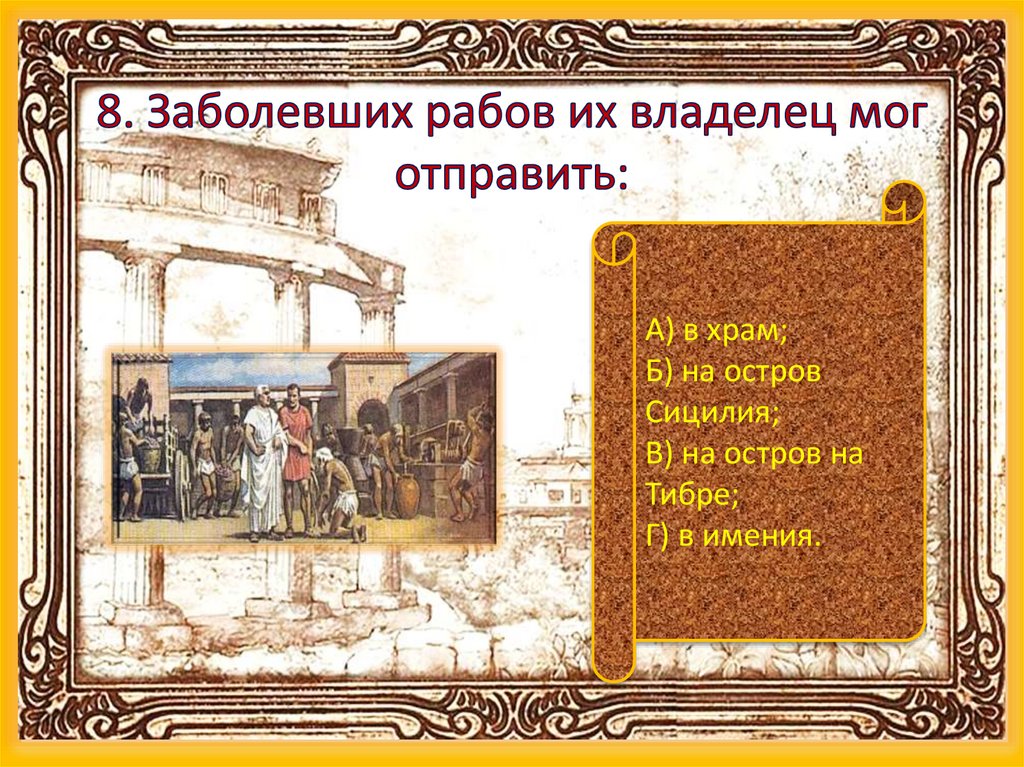 8. Заболевших рабов их владелец мог отправить:

А) в храм;
Б) на остров Сицилия;
В) на остров на Тибре;
Г) в имения.